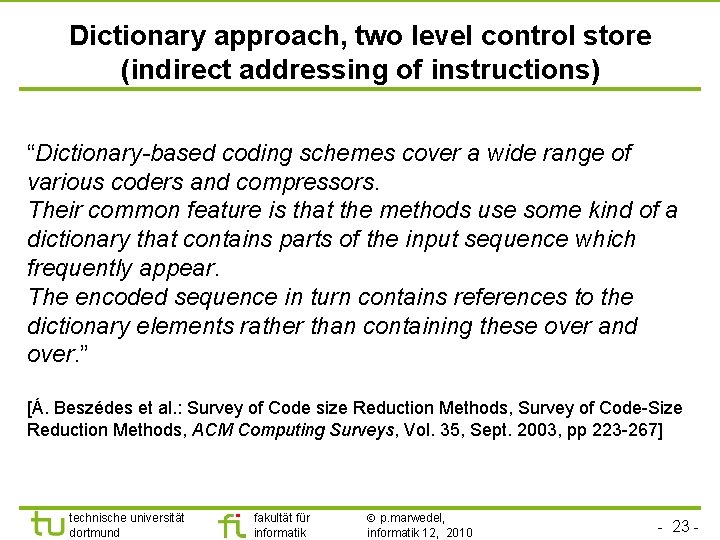 Dictionary approach, two level control store (indirect addressing of instructions)

"Dictionary-based coding schemes cover a wide range of various coders and compressors.
Their common feature is that the methods use some kind of a dictionary that contains parts of the input sequence which frequently appear.
The encoded sequence in turn contains references to the dictionary elements rather than containing these over and over."

[Á. Beszédes et al.: Survey of Code size Reduction Methods, Survey of Code-Size Reduction Methods, ACM Computing Surveys, Vol. 35, Sept. 2003, pp 223-267]

tu technische universität dortmund

fi fakultät für informatik

© p.marwedel, informatik 12, 2010

- 23 -